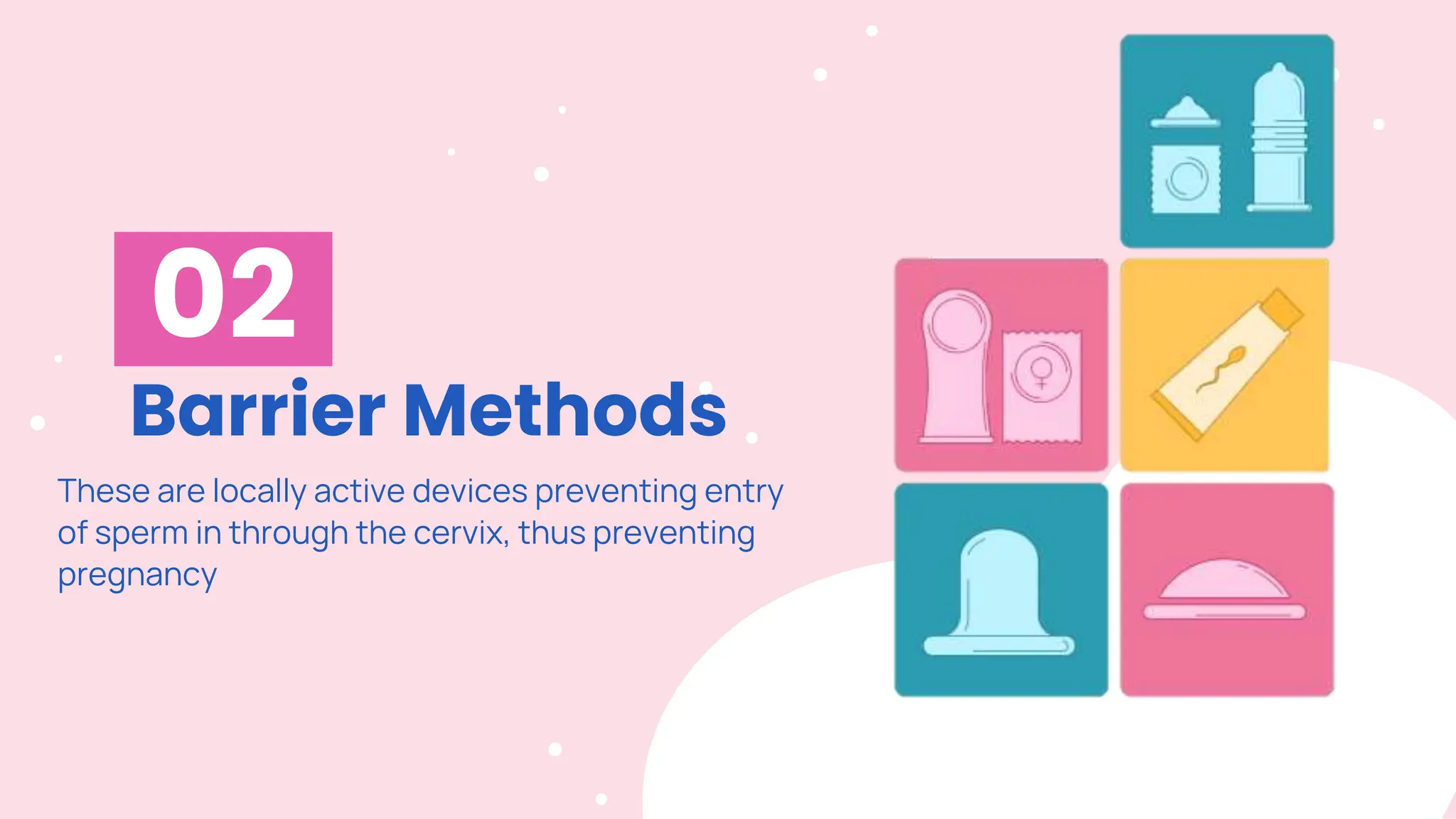 02

Barrier Methods

These are locally active devices preventing entry of sperm in through the cervix, thus preventing pregnancy